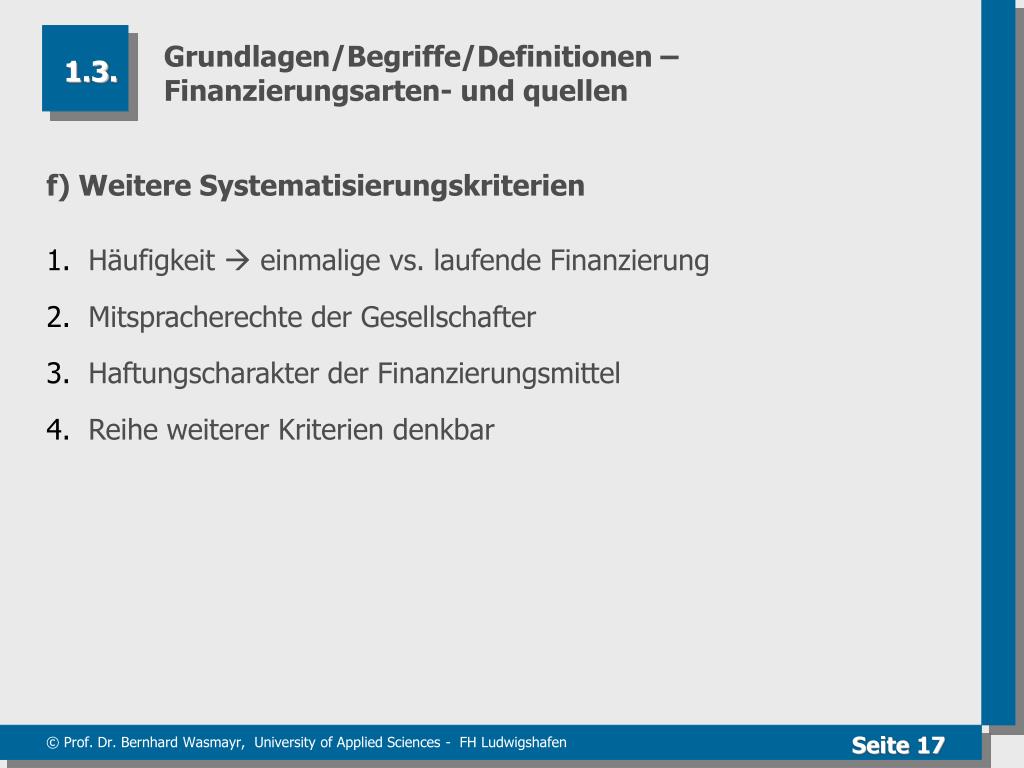 1.3.

Grundlagen/Begriffe/Definitionen – Finanzierungsarten- und quellen

f) Weitere Systematisierungskriterien

1. Häufigkeit → einmalige vs. laufende Finanzierung
2. Mitspracherechte der Gesellschafter
3. Haftungscharakter der Finanzierungsmittel
4. Reihe weiterer Kriterien denkbar

© Prof. Dr. Bernhard Wasmayr, University of Applied Sciences - FH Ludwigshafen

Seite 17